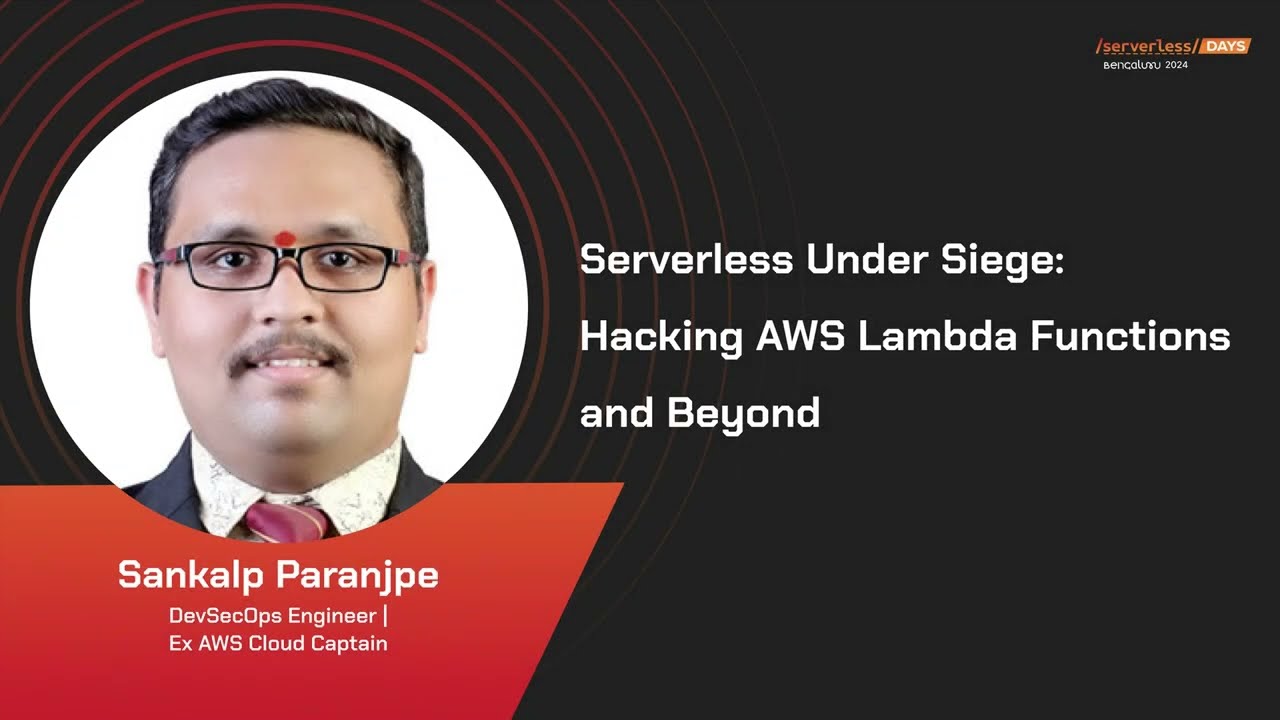 /serverless/ DAYS
Bengaluru 2024

Serverless Under Siege: Hacking AWS Lambda Functions and Beyond

Sankalp Paranjpe
DevSecOps Engineer | Ex AWS Cloud Captain